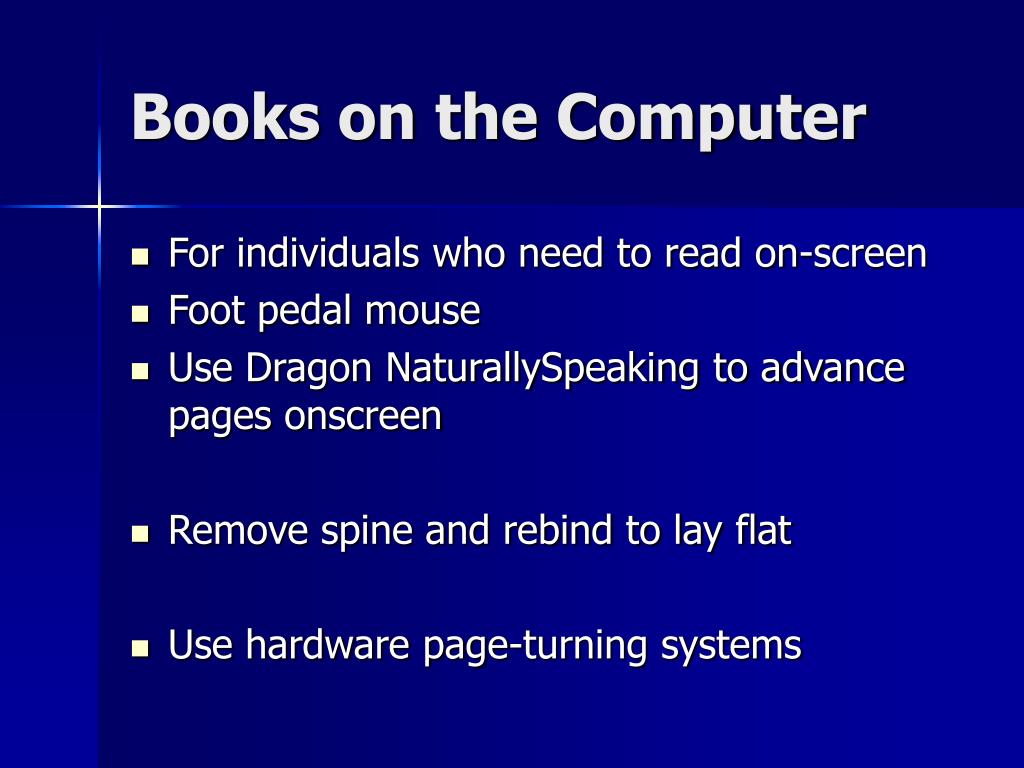 Books on the Computer

- For individuals who need to read on-screen
- Foot pedal mouse
- Use Dragon NaturallySpeaking to advance pages onscreen

- Remove spine and rebind to lay flat

- Use hardware page-turning systems